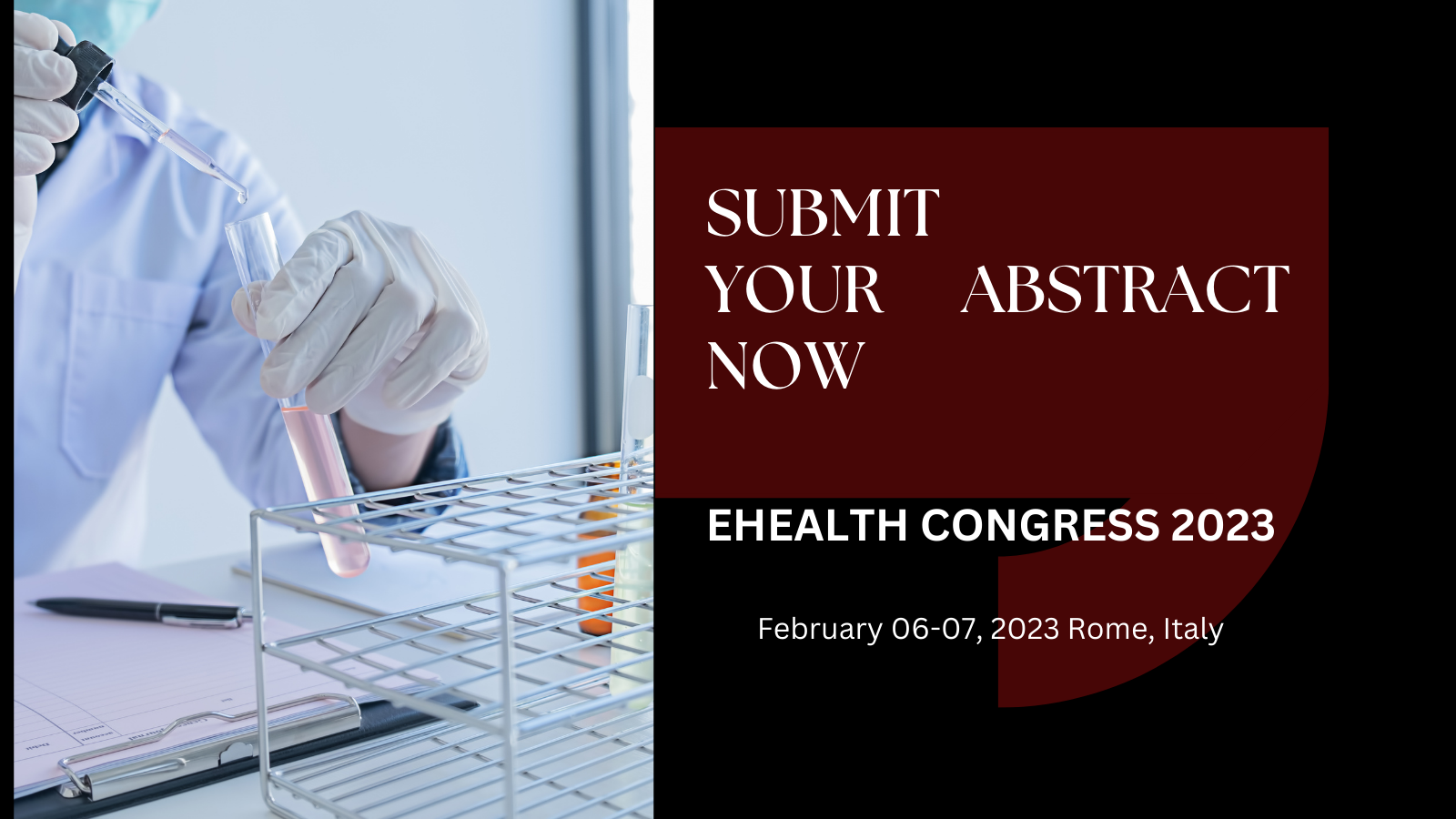 SUBMIT YOUR ABSTRACT NOW

EHEALTH CONGRESS 2023

February 06-07, 2023 Rome, Italy